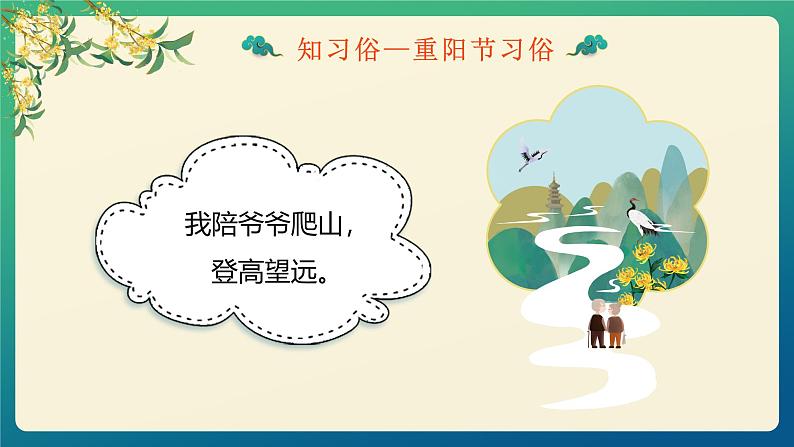 知习俗—重阳节习俗

我陪爷爷爬山，
登高望远。